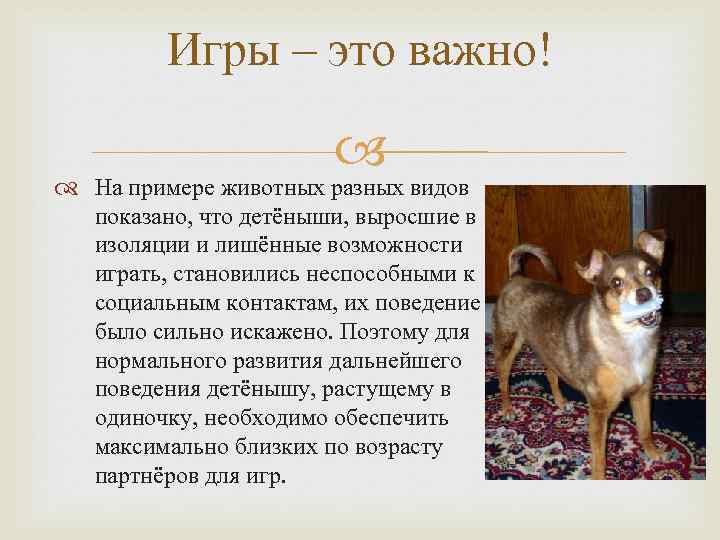 Игры – это важно!

На примере животных разных видов показано, что детёныши, выросшие в изоляции и лишённые возможности играть, становились неспособными к социальным контактам, их поведение было сильно искажено. Поэтому для нормального развития дальнейшего поведения детёнышу, растущему в одиночку, необходимо обеспечить максимально близких по возрасту партнёров для игр.